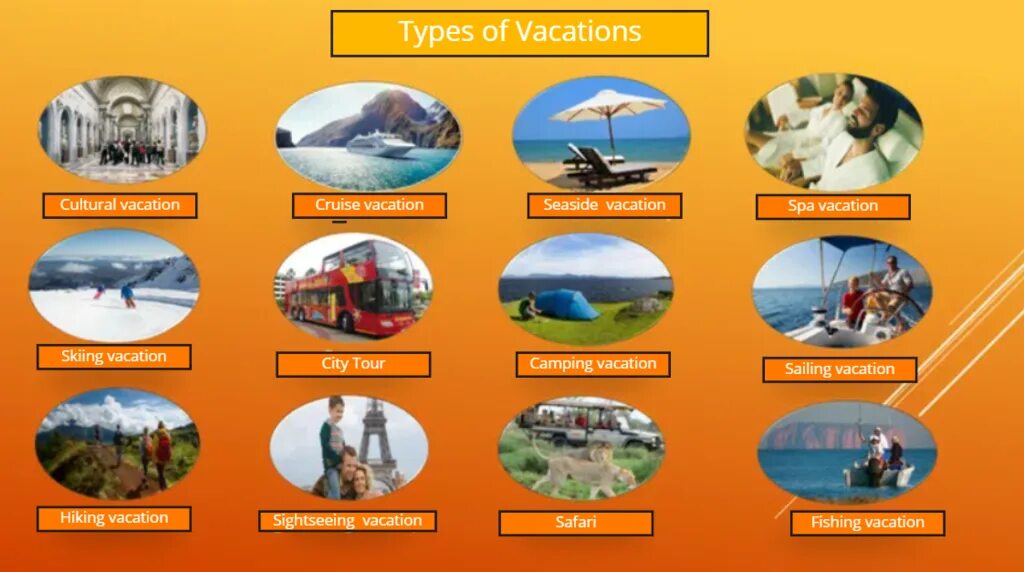 Types of Vacations

Cultural vacation

Cruise vacation

Seaside vacation

Spa vacation

Skiing vacation

City Tour

Camping vacation

Sailing vacation

Hiking vacation

Sightseeing vacation

Safari

Fishing vacation